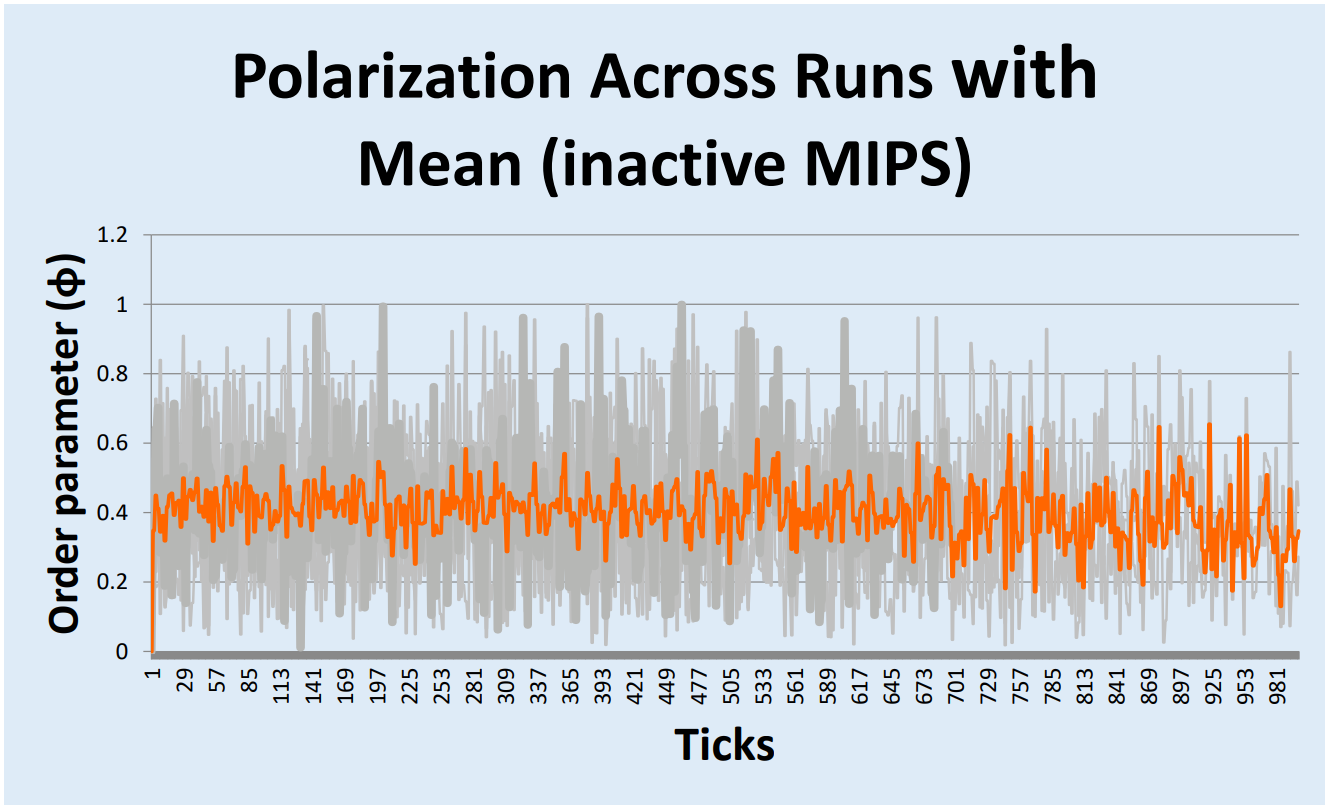 Polarization Across Runs with Mean (inactive MIPS)

Order parameter (Φ)

1.2
1
0.8
0.6
0.4
0.2
0

1
29
57
85
113
141
169
197
225
253
281
309
337
365
393
421
449
477
505
533
561
589
617
645
673
701
729
757
785
813
841
869
897
925
953
981

Ticks